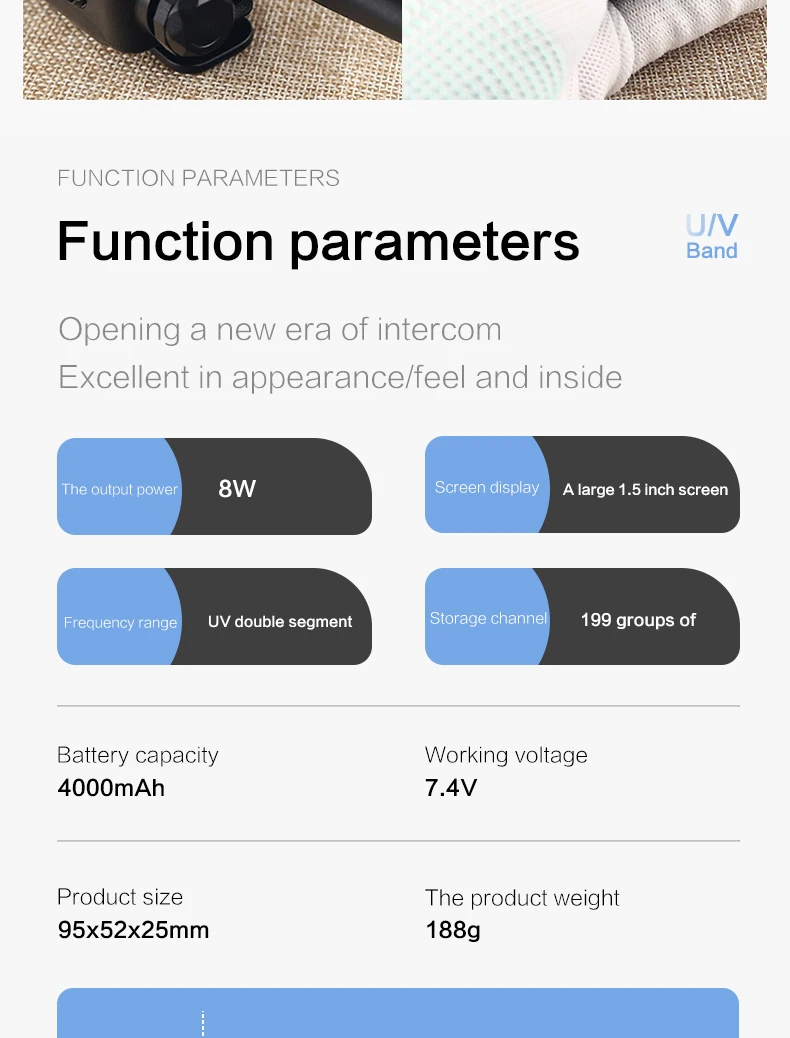 FUNCTION PARAMETERS

Function parameters

U/V
Band

Opening a new era of intercom
Excellent in appearance/feel and inside

The output power 8W

Screen display A large 1.5 inch screen

Frequency range UV double segment

Storage channel 199 groups of

Battery capacity
4000mAh

Working voltage
7.4V

Product size
95x52x25mm

The product weight
188g